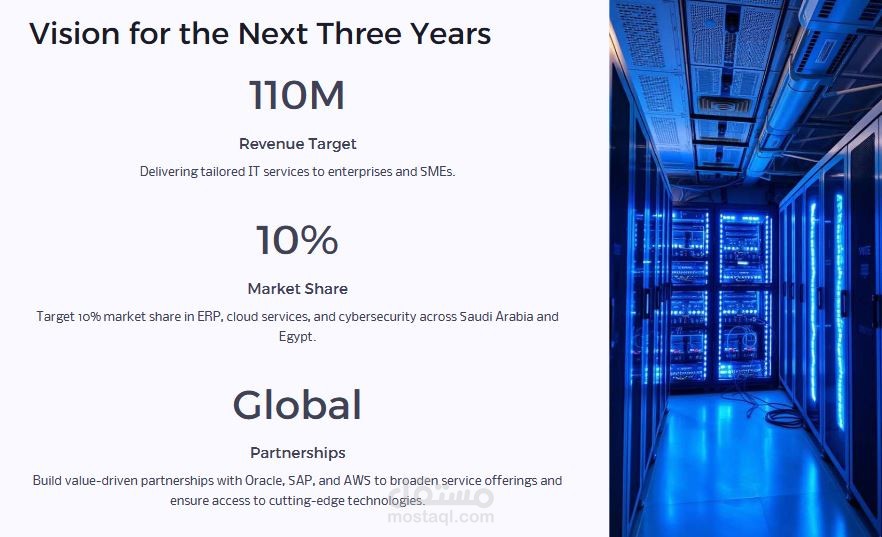 Vision for the Next Three Years

110M

Revenue Target

Delivering tailored IT services to enterprises and SMEs.

10%

Market Share

Target 10% market share in ERP, cloud services, and cybersecurity across Saudi Arabia and Egypt.

Global

Partnerships

Build value-driven partnerships with Oracle, SAP, and AWS to broaden service offerings and ensure access to cutting-edge technologies.

مستقل
mostaql.com